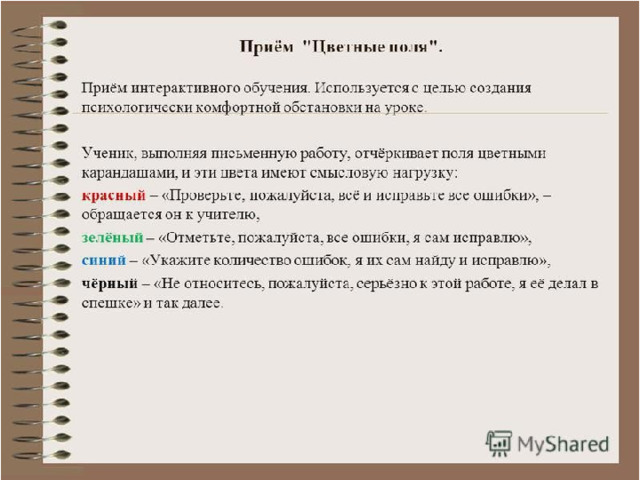 Приём "Цветные поля".

Приём интерактивного обучения. Используется с целью создания психологически комфортной обстановки на уроке.

Ученик, выполняя письменную работу, отчёркивает поля цветными карандашами, и эти цвета имеют смысловую нагрузку:

красный – «Проверьте, пожалуйста, всё и исправьте все ошибки», – обращается он к учителю,

зелёный – «Отметьте, пожалуйста, все ошибки, я сам исправлю»,

синий – «Укажите количество ошибок, я их сам найду и исправлю»,

чёрный – «Не относитесь, пожалуйста, серьёзно к этой работе, я её делал в спешке» и так далее.

MyShared